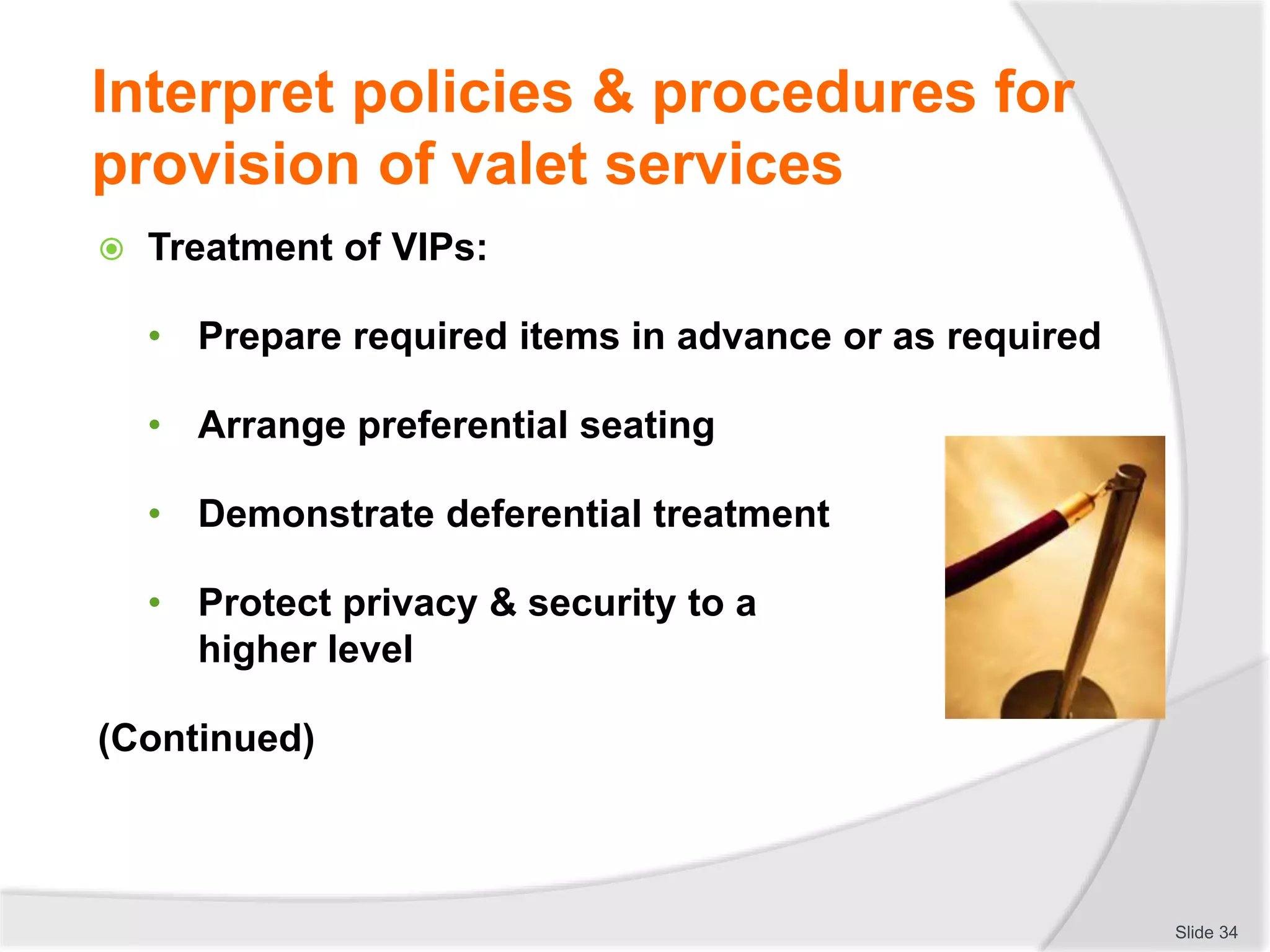 Interpret policies & procedures for provision of valet services

Treatment of VIPs:

• Prepare required items in advance or as required

• Arrange preferential seating

• Demonstrate deferential treatment

• Protect privacy & security to a higher level

(Continued)

Slide 34